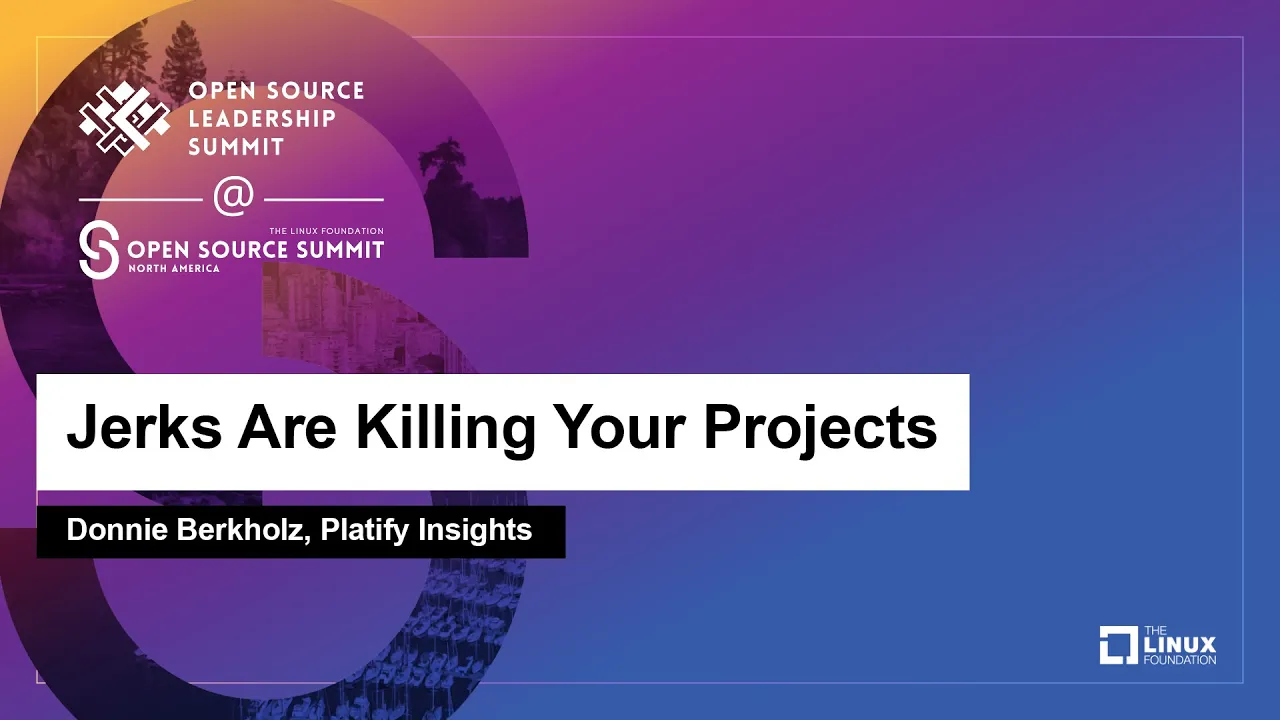 OPEN SOURCE LEADERSHIP SUMMIT

@

THE LINUX FOUNDATION
OPEN SOURCE SUMMIT
NORTH AMERICA

Jerks Are Killing Your Projects

Donnie Berkholz, Platify Insights

THE LINUX FOUNDATION